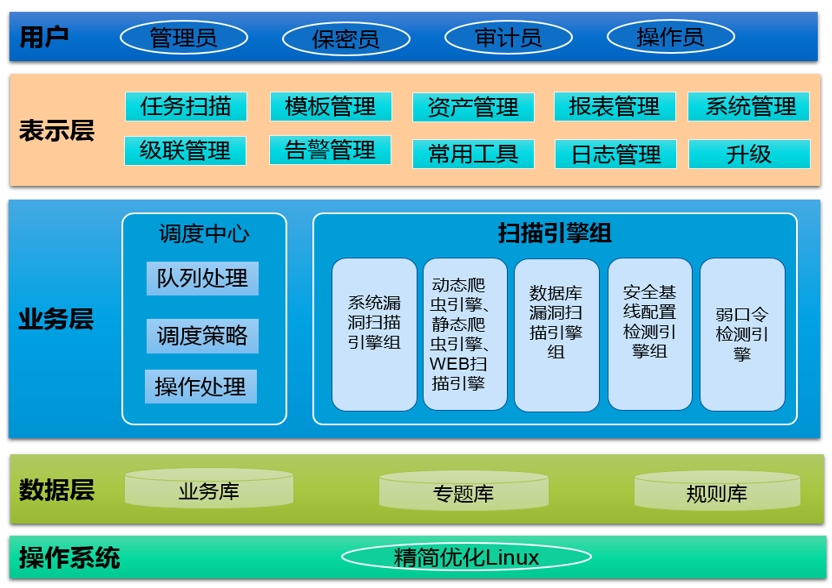 用户
管理员
保密员
审计员
操作员

表示层
任务扫描
模板管理
资产管理
报表管理
系统管理
级联管理
告警管理
常用工具
日志管理
升级

业务层
调度中心
队列处理
调度策略
操作处理

扫描引擎组
系统漏洞扫描引擎组
动态爬虫引擎、静态爬虫引擎、WEB扫描引擎
数据库漏洞扫描引擎组
安全基线配置检测引擎组
弱口令检测引擎

数据层
业务库
专题库
规则库

操作系统
精简优化Linux